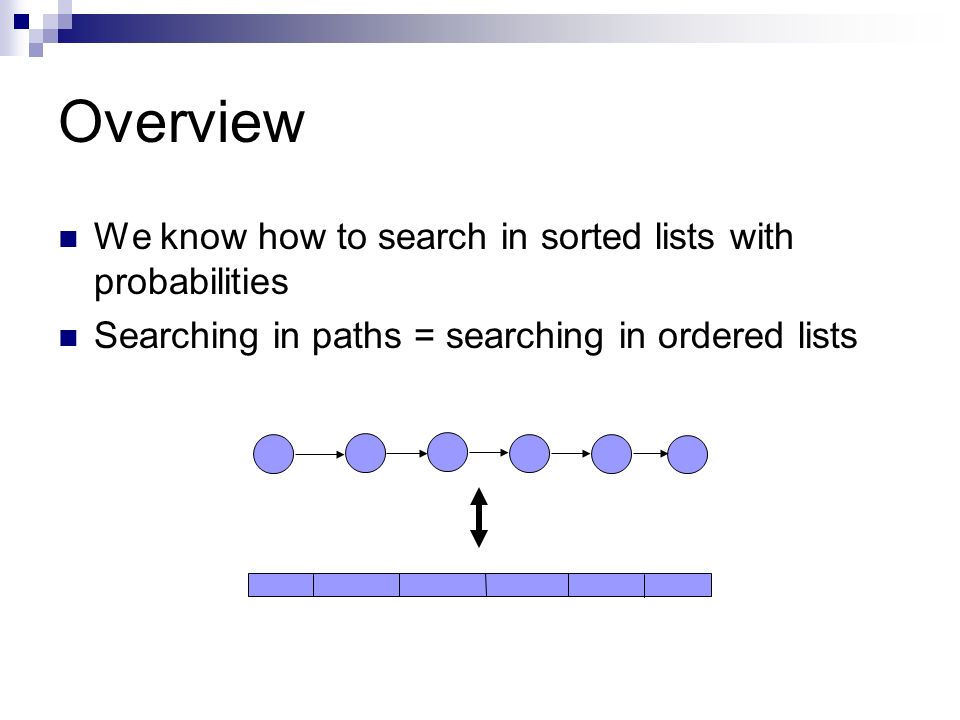 Overview

We know how to search in sorted lists with probabilities

Searching in paths = searching in ordered lists